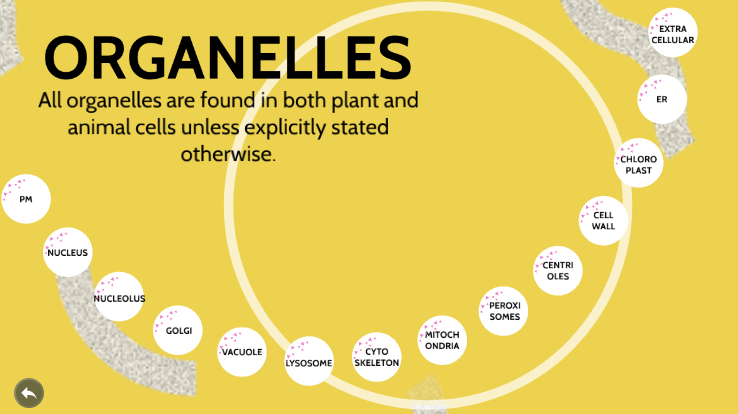 ORGANELLES

All organelles are found in both plant and animal cells unless explicitly stated otherwise.

PM

NUCLEUS

NUCLEOLUS

GOLGI

VACUOLE

LYSOSOME

CYTO SKELETON

MITOCH ONDRIA

PEROXI SOMES

CENTRI OLES

CELL WALL

CHLORO PLAST

ER

EXTRA CELLULAR